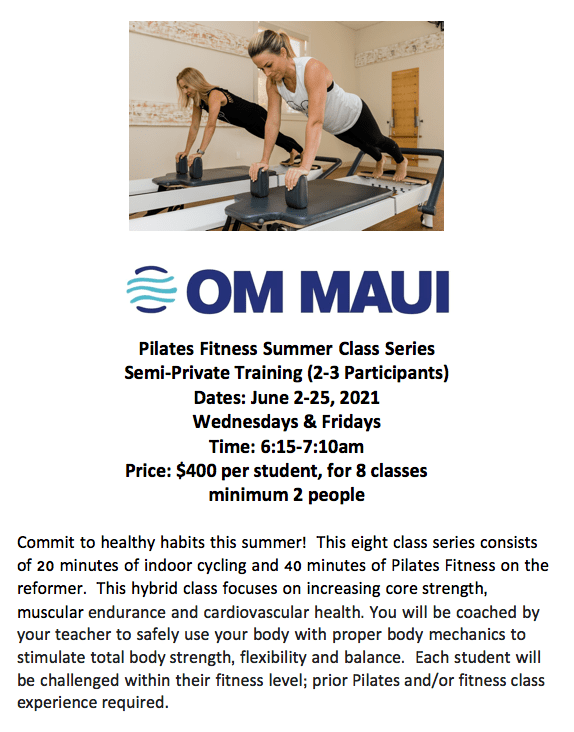 OM MAUI

Pilates Fitness Summer Class Series
Semi-Private Training (2-3 Participants)
Dates: June 2-25, 2021
Wednesdays & Fridays
Time: 6:15-7:10am
Price: $400 per student, for 8 classes
minimum 2 people

Commit to healthy habits this summer! This eight class series consists of 20 minutes of indoor cycling and 40 minutes of Pilates Fitness on the reformer. This hybrid class focuses on increasing core strength, muscular endurance and cardiovascular health. You will be coached by your teacher to safely use your body with proper body mechanics to stimulate total body strength, flexibility and balance. Each student will be challenged within their fitness level; prior Pilates and/or fitness class experience required.